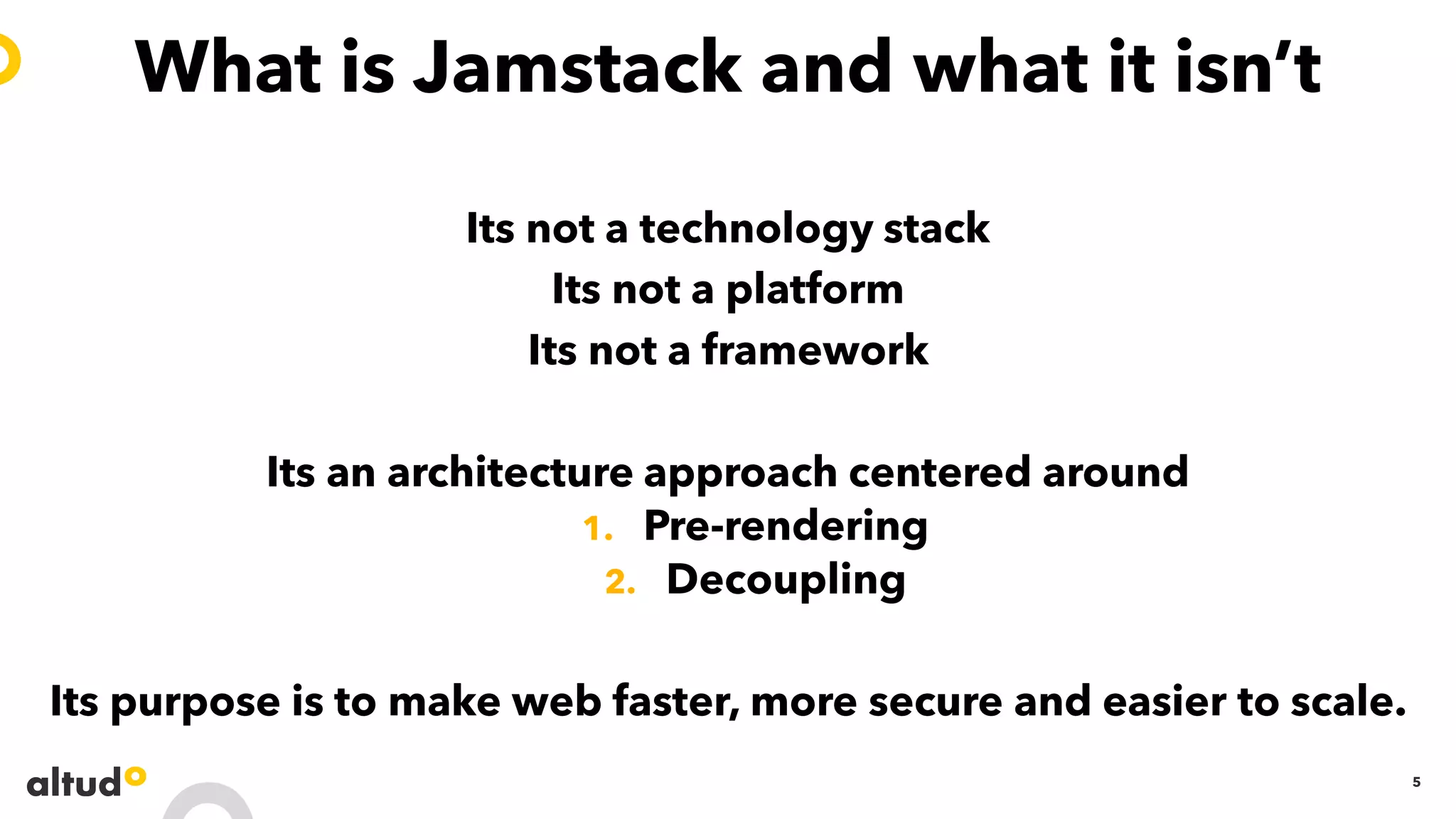 What is Jamstack and what it isn't

Its not a technology stack
Its not a platform
Its not a framework

Its an architecture approach centered around
1. Pre-rendering
2. Decoupling

Its purpose is to make web faster, more secure and easier to scale.

altudo

5